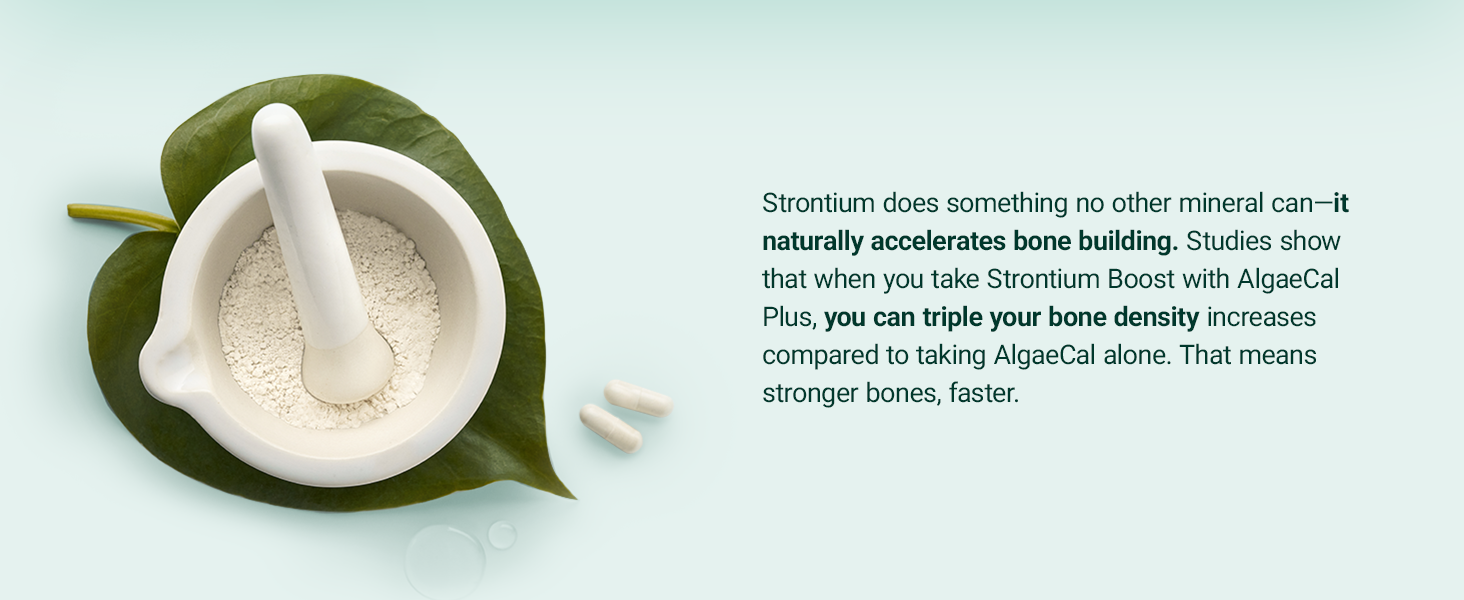 Strontium does something no other mineral can—it naturally accelerates bone building. Studies show that when you take Strontium Boost with AlgaeCal Plus, you can triple your bone density increases compared to taking AlgaeCal alone. That means stronger bones, faster.